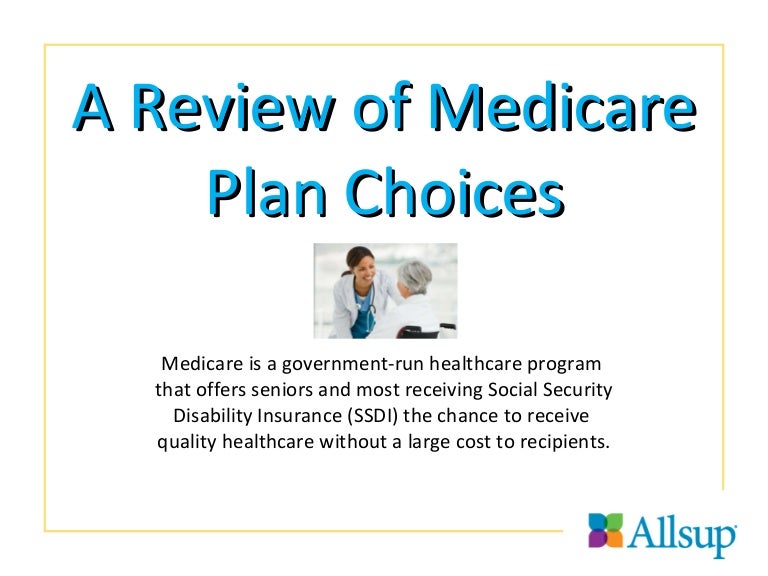 A Review of Medicare Plan Choices

Medicare is a government-run healthcare program that offers seniors and most receiving Social Security Disability Insurance (SSDI) the chance to receive quality healthcare without a large cost to recipients.

Allsup